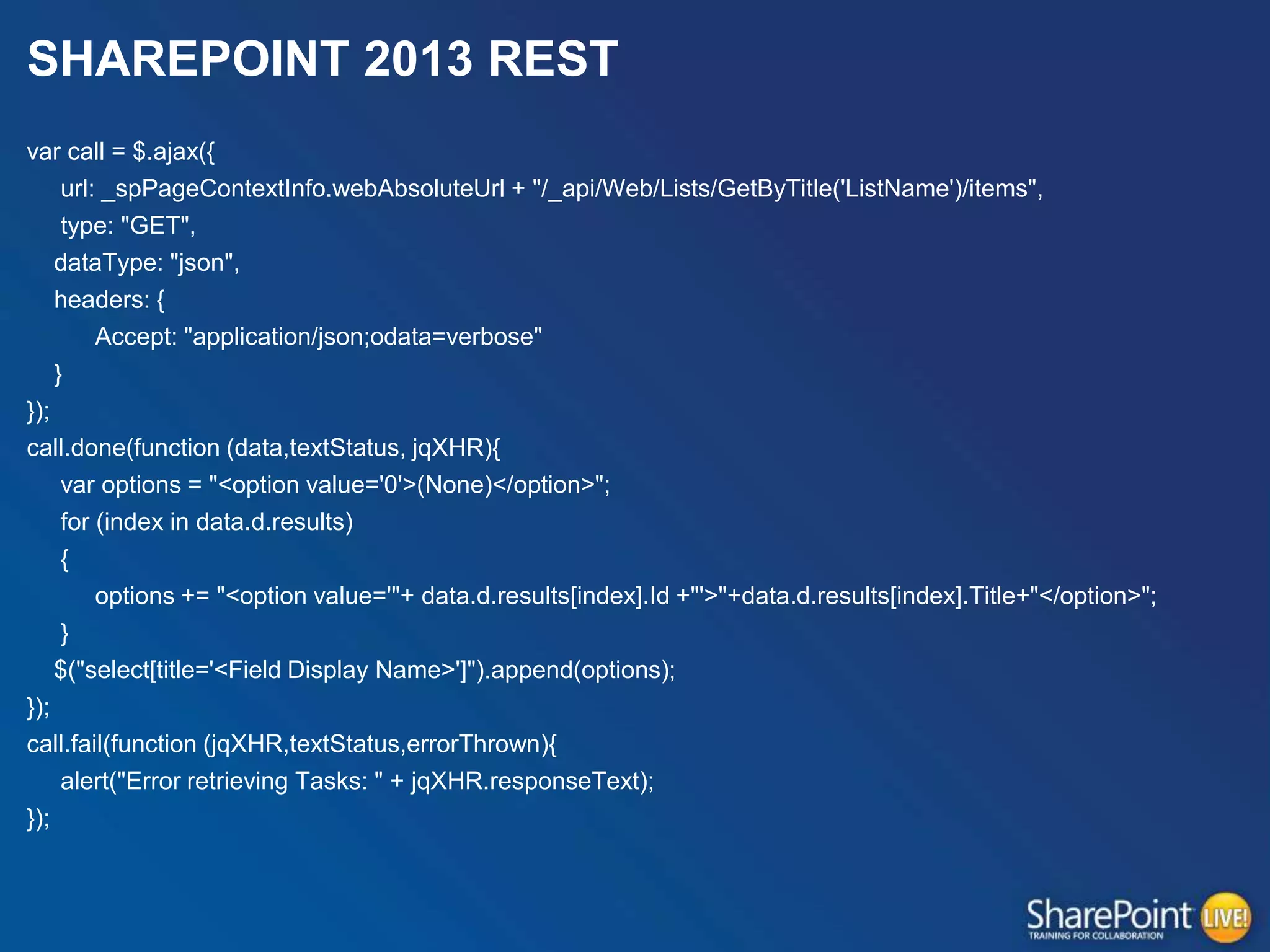 SHAREPOINT 2013 REST

var call = $.ajax({
url: _spPageContextInfo.webAbsoluteUrl + "/_api/Web/Lists/GetByTitle('ListName')/items",
type: "GET",
dataType: "json",
headers: {
Accept: "application/json;odata=verbose"
}
});
call.done(function (data,textStatus, jqXHR){
var options = "<option value='0'>(None)</option>";
for (index in data.d.results)
{
options += "<option value='"+ data.d.results[index].Id +"'>"+data.d.results[index].Title+"</option>";
}
$("select[title='<Field Display Name>']").append(options);
});
call.fail(function (jqXHR,textStatus,errorThrown){
alert("Error retrieving Tasks: " + jqXHR.responseText);
});

SharePoint LIVE!
TRAINING FOR COLLABORATION